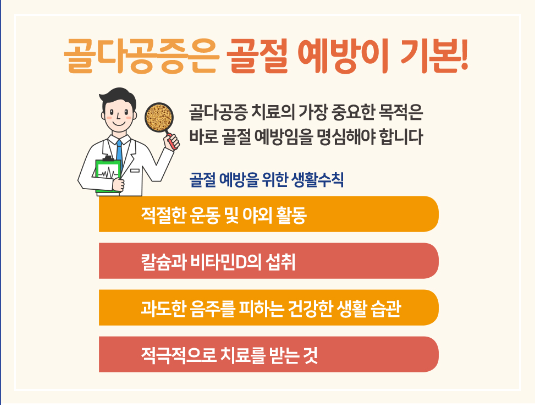 골다공증은 골절 예방이 기본!

골다공증 치료의 가장 중요한 목적은 바로 골절 예방임을 명심해야 합니다

골절 예방을 위한 생활수칙

적절한 운동 및 야외 활동

칼슘과 비타민D의 섭취

과도한 음주를 피하는 건강한 생활 습관

적극적으로 치료를 받는 것